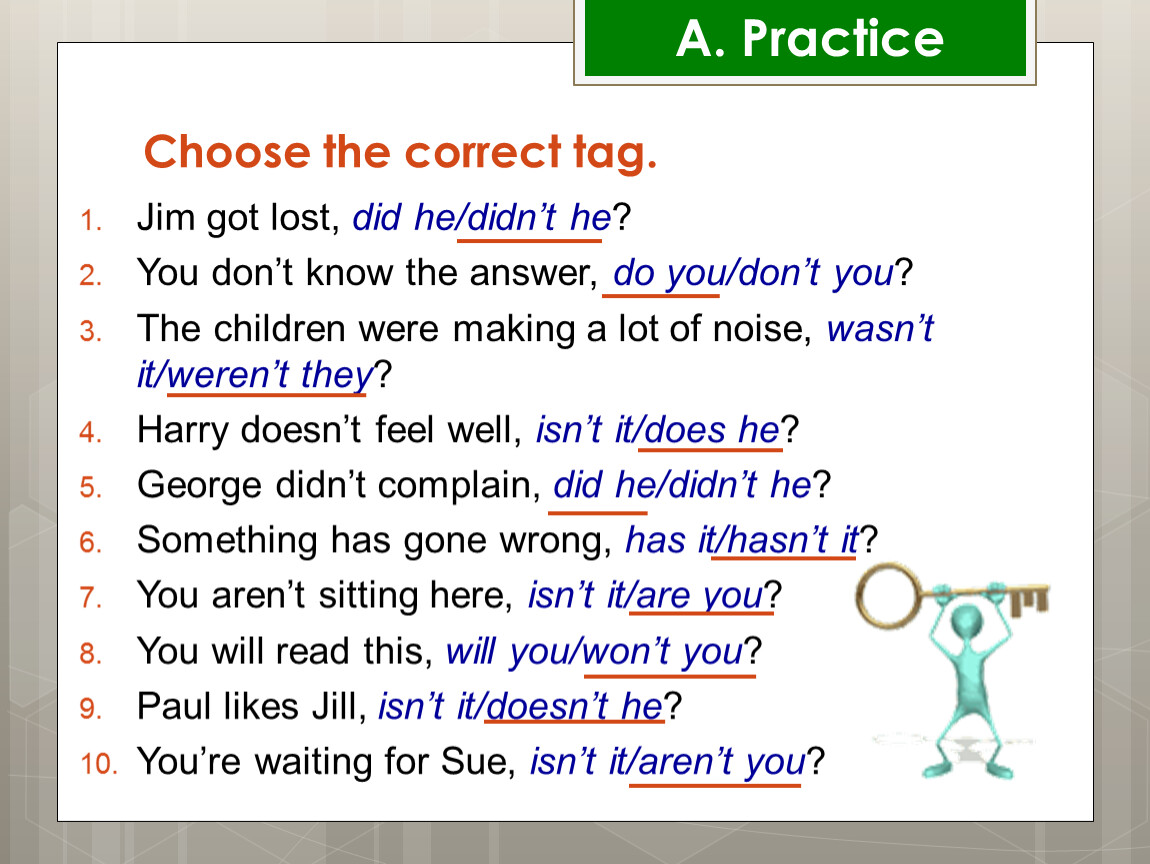 A. Practice

Choose the correct tag.

1. Jim got lost, did he/didn't he?
2. You don't know the answer, do you/don't you?
3. The children were making a lot of noise, wasn't it/weren't they?
4. Harry doesn't feel well, isn't it/does he?
5. George didn't complain, did he/didn't he?
6. Something has gone wrong, has it/hasn't it?
7. You aren't sitting here, isn't it/are you?
8. You will read this, will you/won't you?
9. Paul likes Jill, isn't it/doesn't he?
10. You're waiting for Sue, isn't it/aren't you?